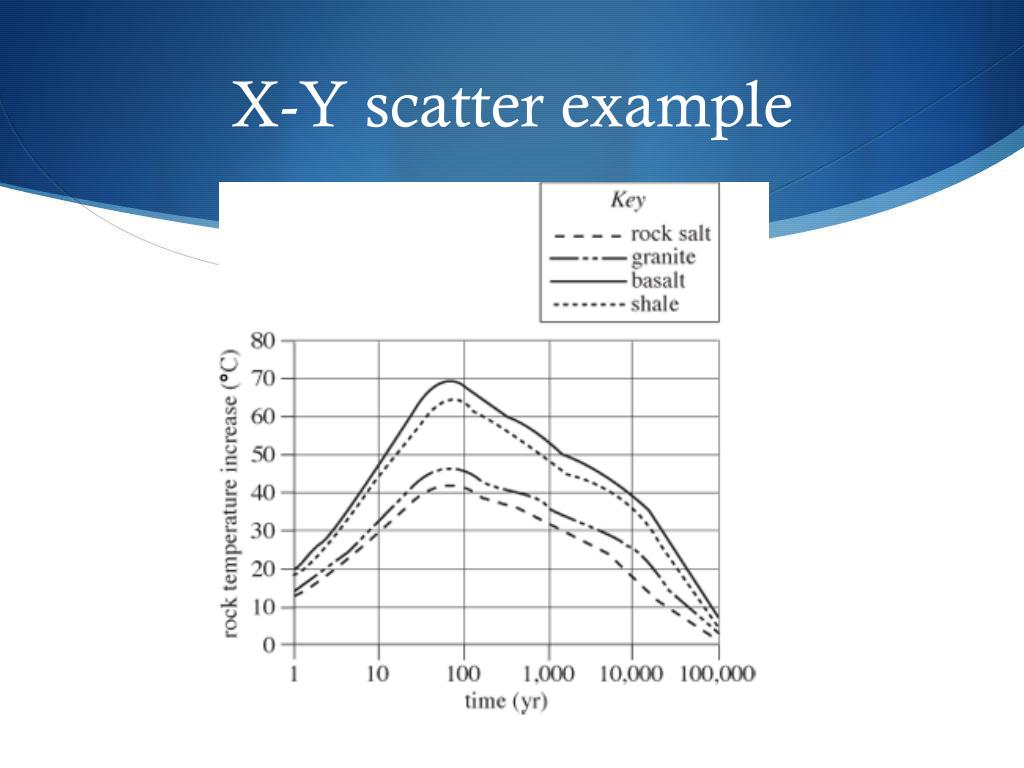 X-Y scatter example

Key
rock salt
granite
basalt
shale

rock temperature increase (°C)

80
70
60
50
40
30
20
10
0

1
10
100
1,000
10,000
100,000
time (yr)